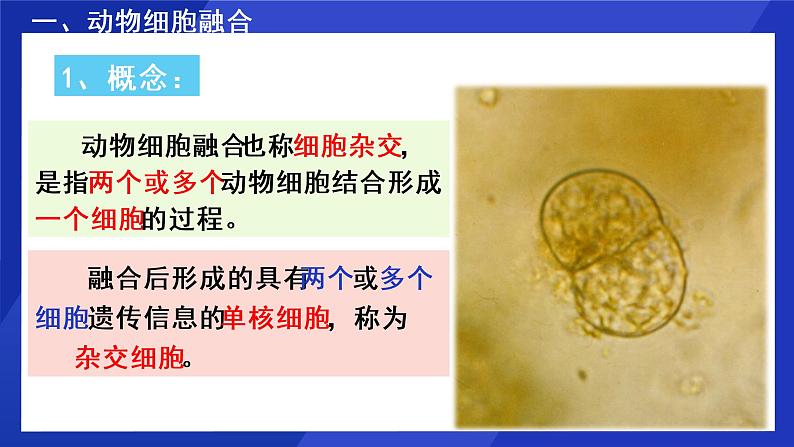 一、动物细胞融合

1、概念：

动物细胞融合也称细胞杂交，是指两个或多个动物细胞结合形成一个细胞的过程。

融合后形成的具有两个或多个细胞遗传信息的单核细胞，称为杂交细胞。